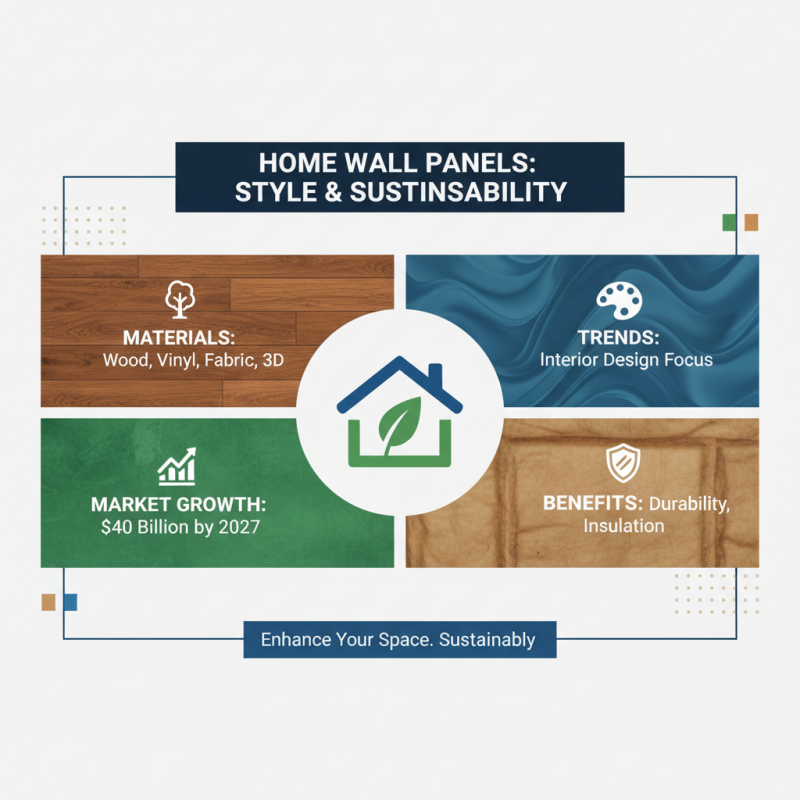 HOME WALL PANELS:
STYLE & SUSTINSABILITY

MATERIALS:
Wood, Vinyl, Fabric, 3D

TRENDS:
Interior Design Focus

MARKET GROWTH:
$40 Billion by 2027

BENEFITS: Durability, Insulation

Enhance Your Space. Sustainably